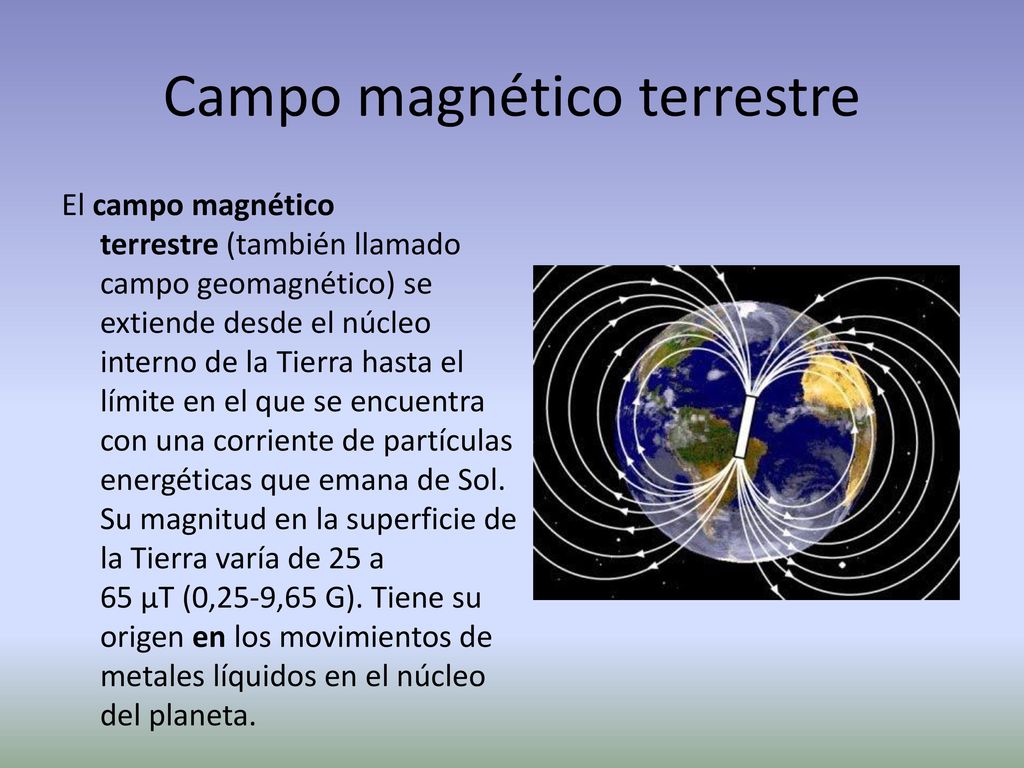 Campo magnético terrestre

El campo magnético terrestre (también llamado campo geomagnético) se extiende desde el núcleo interno de la Tierra hasta el límite en el que se encuentra con una corriente de partículas energéticas que emana de Sol. Su magnitud en la superficie de la Tierra varía de 25 a 65 µT (0,25-9,65 G). Tiene su origen en los movimientos de metales líquidos en el núcleo del planeta.